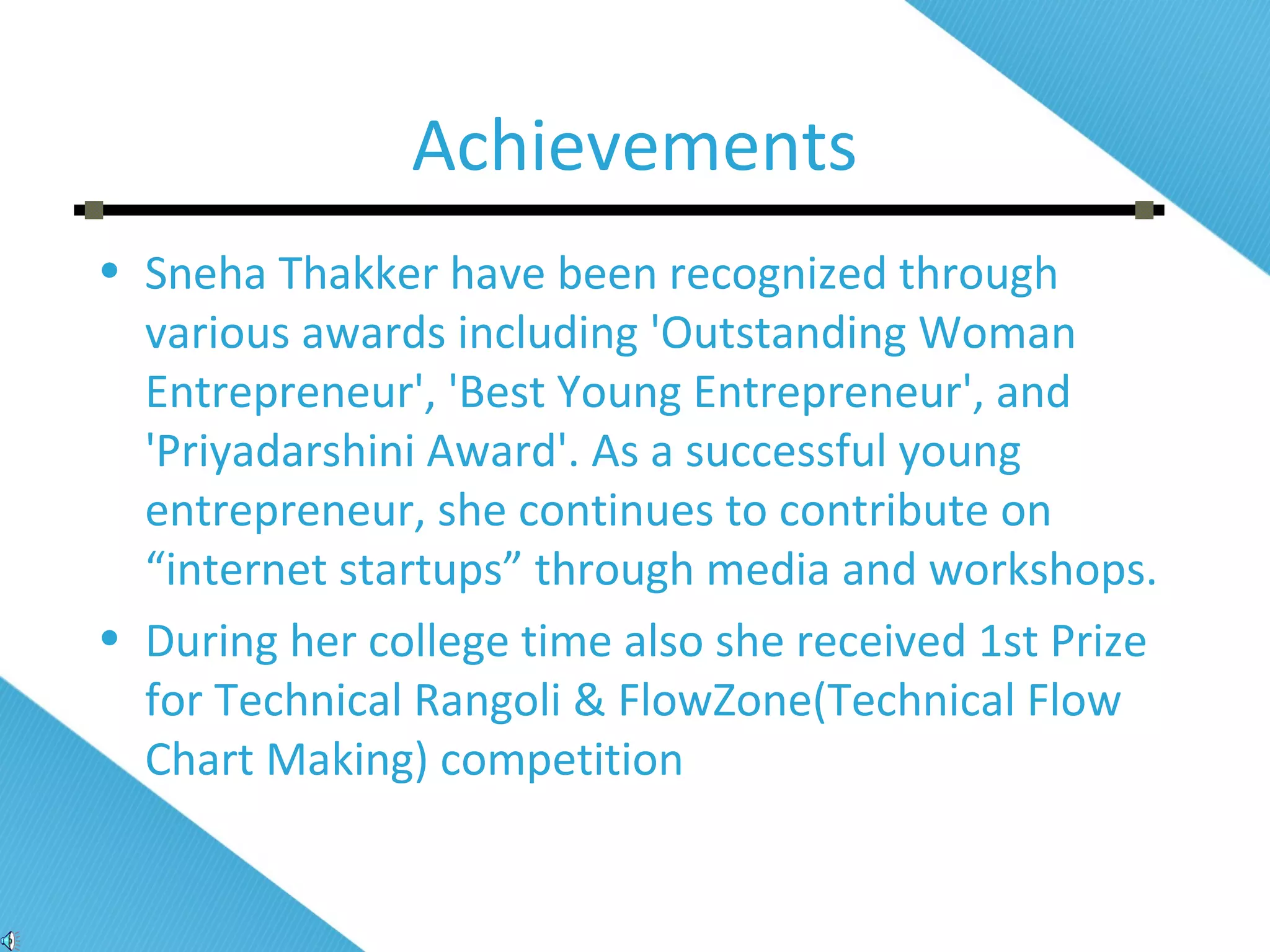 Achievements

• Sneha Thakker have been recognized through various awards including 'Outstanding Woman Entrepreneur', 'Best Young Entrepreneur', and 'Priyadarshini Award'. As a successful young entrepreneur, she continues to contribute on “internet startups” through media and workshops.

• During her college time also she received 1st Prize for Technical Rangoli & FlowZone(Technical Flow Chart Making) competition